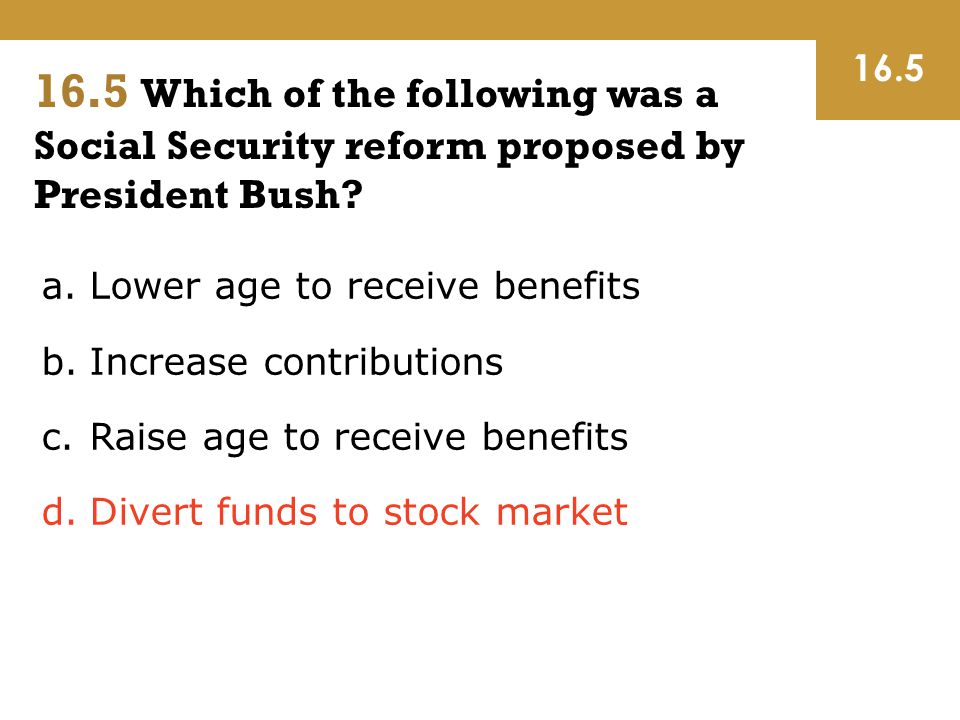 16.5

16.5 Which of the following was a Social Security reform proposed by President Bush?

a. Lower age to receive benefits

b. Increase contributions

c. Raise age to receive benefits

d. Divert funds to stock market